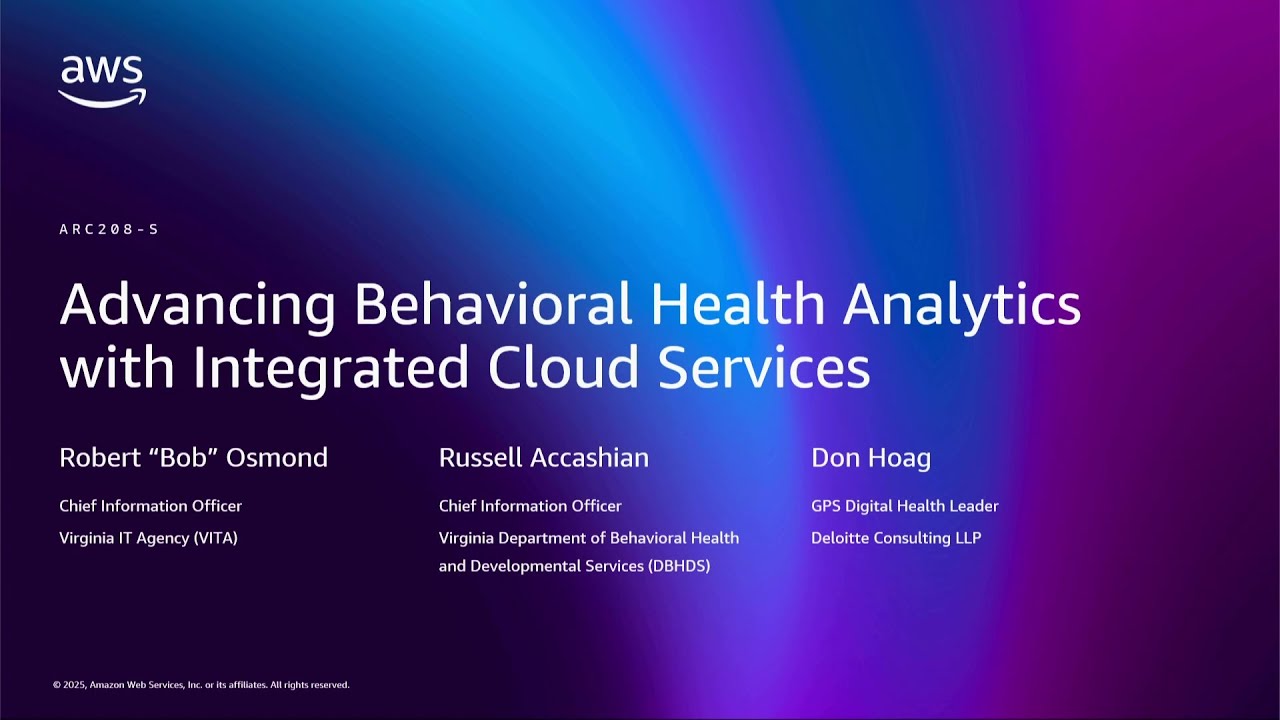 aws

ARC208-S

Advancing Behavioral Health Analytics with Integrated Cloud Services

Robert “Bob” Osmond

Chief Information Officer

Virginia IT Agency (VITA)

Russell Accashian

Chief Information Officer

Virginia Department of Behavioral Health and Developmental Services (DBHDS)

Don Hoag

GPS Digital Health Leader

Deloitte Consulting LLP

© 2025, Amazon Web Services, Inc. or its affiliates. All rights reserved.